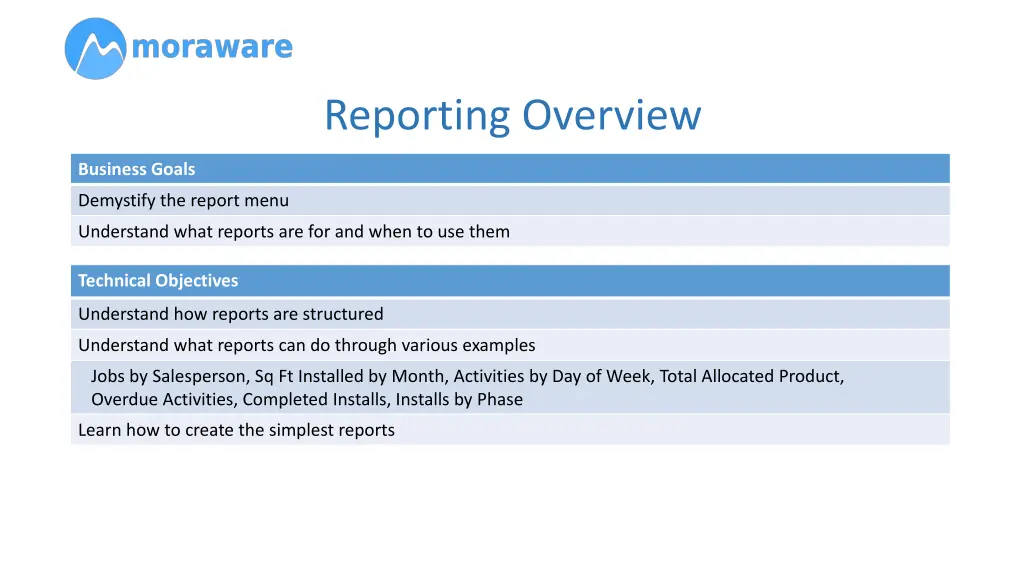 moraware

Reporting Overview

| Business Goals |
|---|
| Demystify the report menu |
| Understand what reports are for and when to use them |

| Technical Objectives |
|---|
| Understand how reports are structured |
| Understand what reports can do through various examples |
| Jobs by Salesperson, Sq Ft Installed by Month, Activities by Day of Week, Total Allocated Product, Overdue Activities, Completed Installs, Installs by Phase |
| Learn how to create the simplest reports |